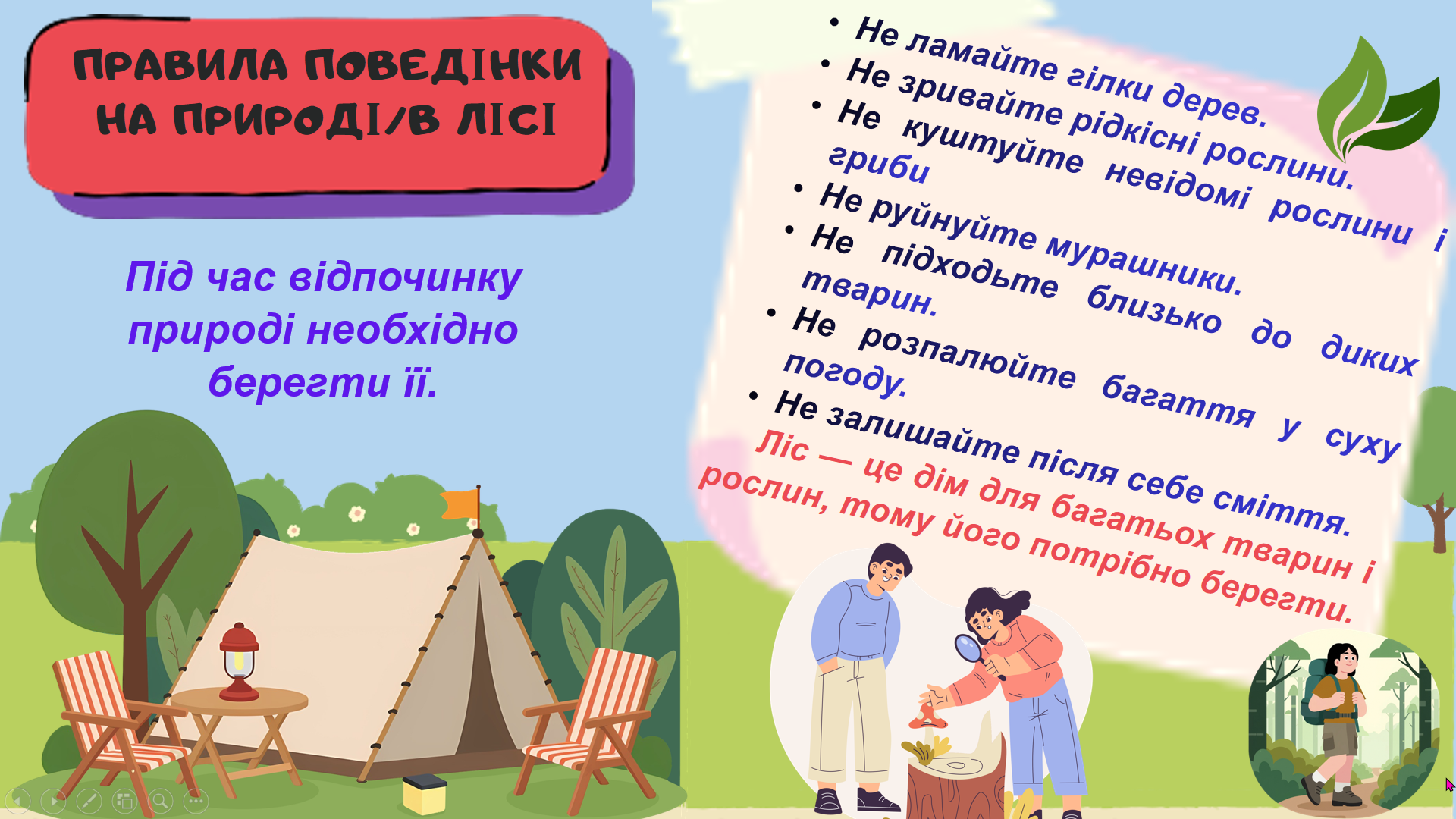 ПРАВИЛА ПОВЕДІНКИ НА ПРИРОДІ/В ЛІСІ

Під час відпочинку природі необхідно берегти її.

• Не ламайте гілки дерев.
• Не зривайте рідкісні рослини.
• Не куштуйте невідомі рослини і гриби
• Не руйнуйте мурашники.
• Не підходьте близько до диких тварин.
• Не розпалюйте багаття у суху погоду.
• Не залишайте після себе сміття.

Ліс — це дім для багатьох тварин і рослин, тому його потрібно берегти.